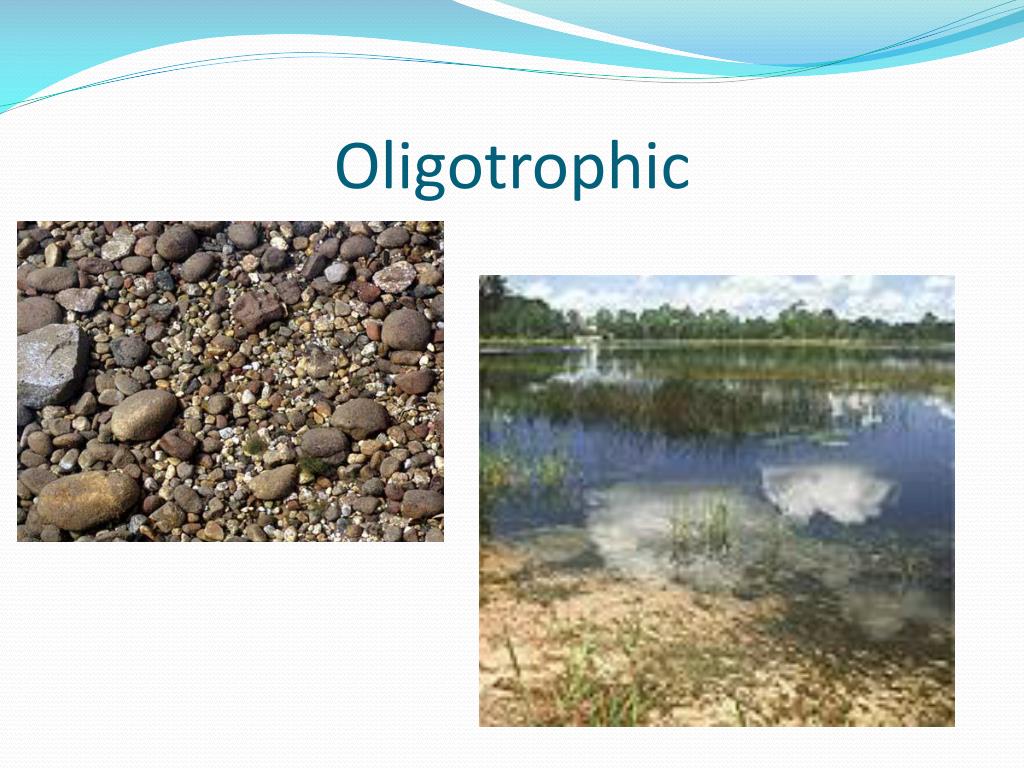 Oligotrophic